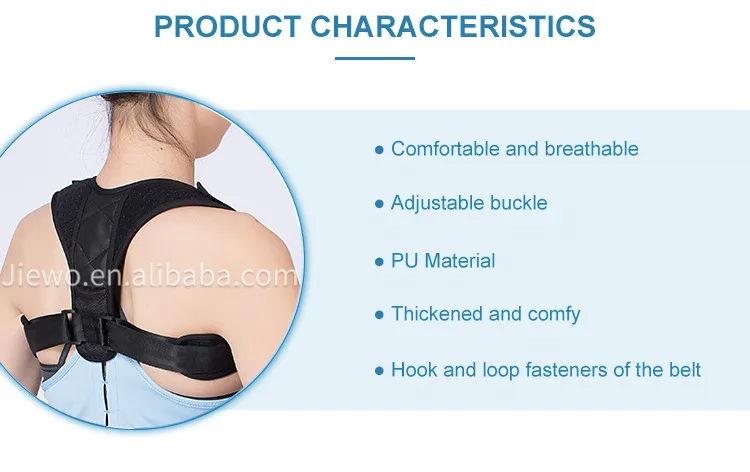 PRODUCT CHARACTERISTICS

Jiewo.en.alibaba.com

● Comfortable and breathable

● Adjustable buckle

● PU Material

● Thickened and comfy

● Hook and loop fasteners of the belt